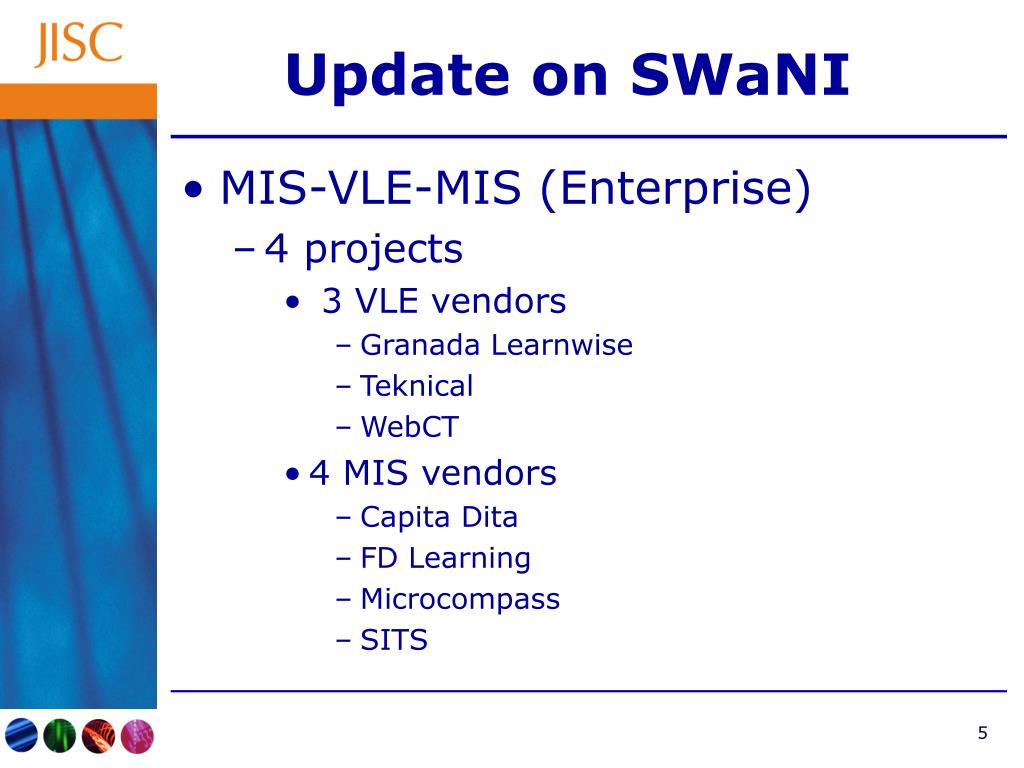 JISC

Update on SWaNI

• MIS-VLE-MIS (Enterprise)
– 4 projects
• 3 VLE vendors
– Granada Learnwise
– Teknical
– WebCT
• 4 MIS vendors
– Capita Dita
– FD Learning
– Microcompass
– SITS

5